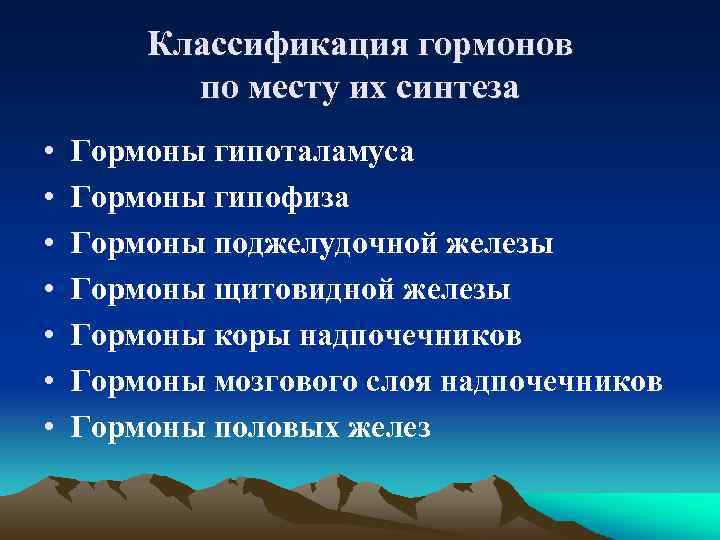 Классификация гормонов по месту их синтеза

• Гормоны гипоталамуса
• Гормоны гипофиза
• Гормоны поджелудочной железы
• Гормоны щитовидной железы
• Гормоны коры надпочечников
• Гормоны мозгового слоя надпочечников
• Гормоны половых желез